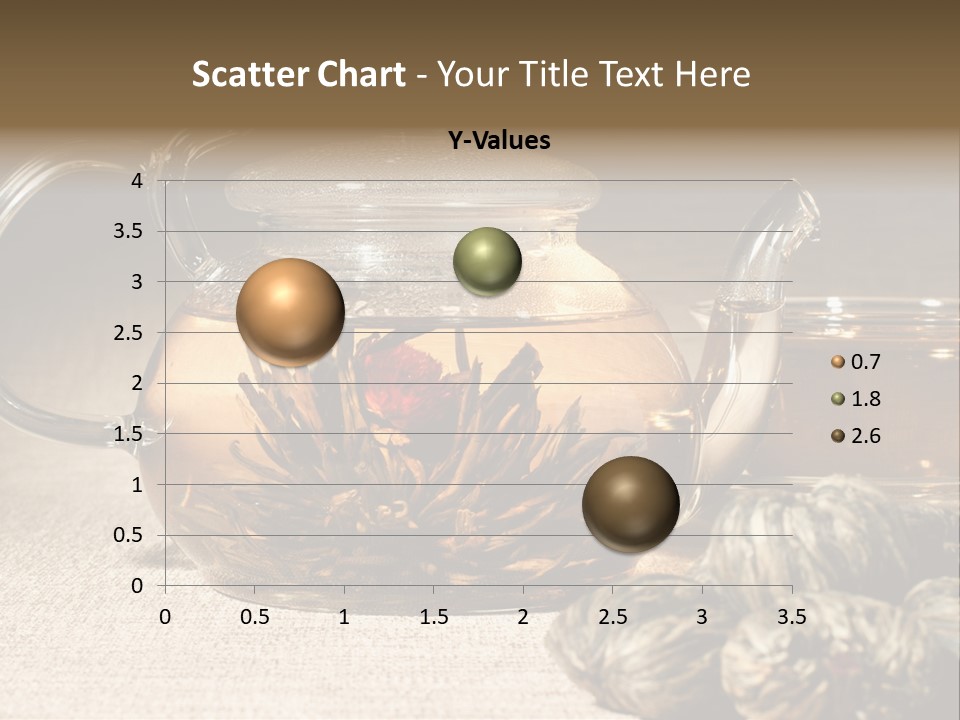 Scatter Chart - Your Title Text Here

Y-Values

4
3.5
3
2.5
2
1.5
1
0.5
0

0 0.5 1 1.5 2 2.5 3 3.5

0.7
1.8
2.6